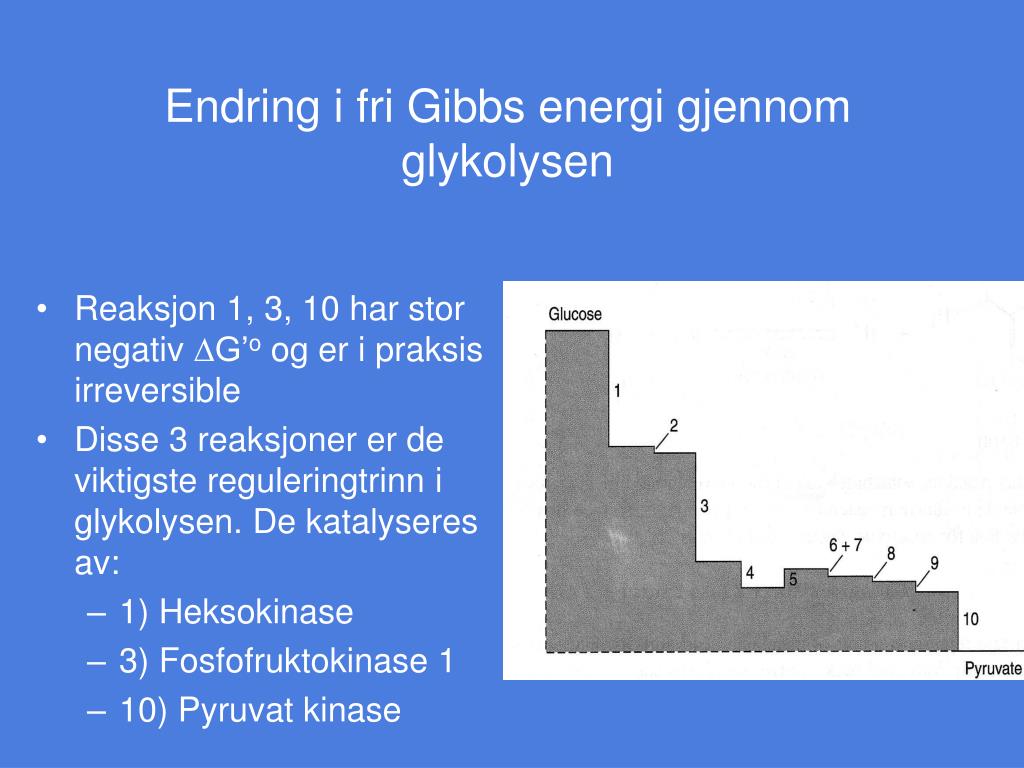 Endring i fri Gibbs energi gjennom glykolysen

• Reaksjon 1, 3, 10 har stor negativ $\Delta G'^{o}$ og er i praksis irreversible
• Disse 3 reaksjoner er de viktigste reguleringtrinn i glykolysen. De katalyseres av:
– 1) Heksokinase
– 3) Fosfofruktokinase 1
– 10) Pyruvat kinase

Glucose
1
2
3
4
5
6 + 7
8
9
10
Pyruvate